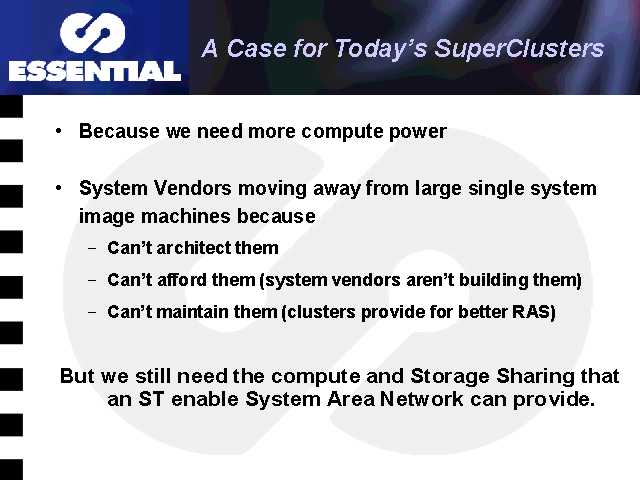 ESSENTIAL

A Case for Today's SuperClusters

• Because we need more compute power

• System Vendors moving away from large single system image machines because
  – Can't architect them
  – Can't afford them (system vendors aren't building them)
  – Can't maintain them (clusters provide for better RAS)

But we still need the compute and Storage Sharing that an ST enable System Area Network can provide.